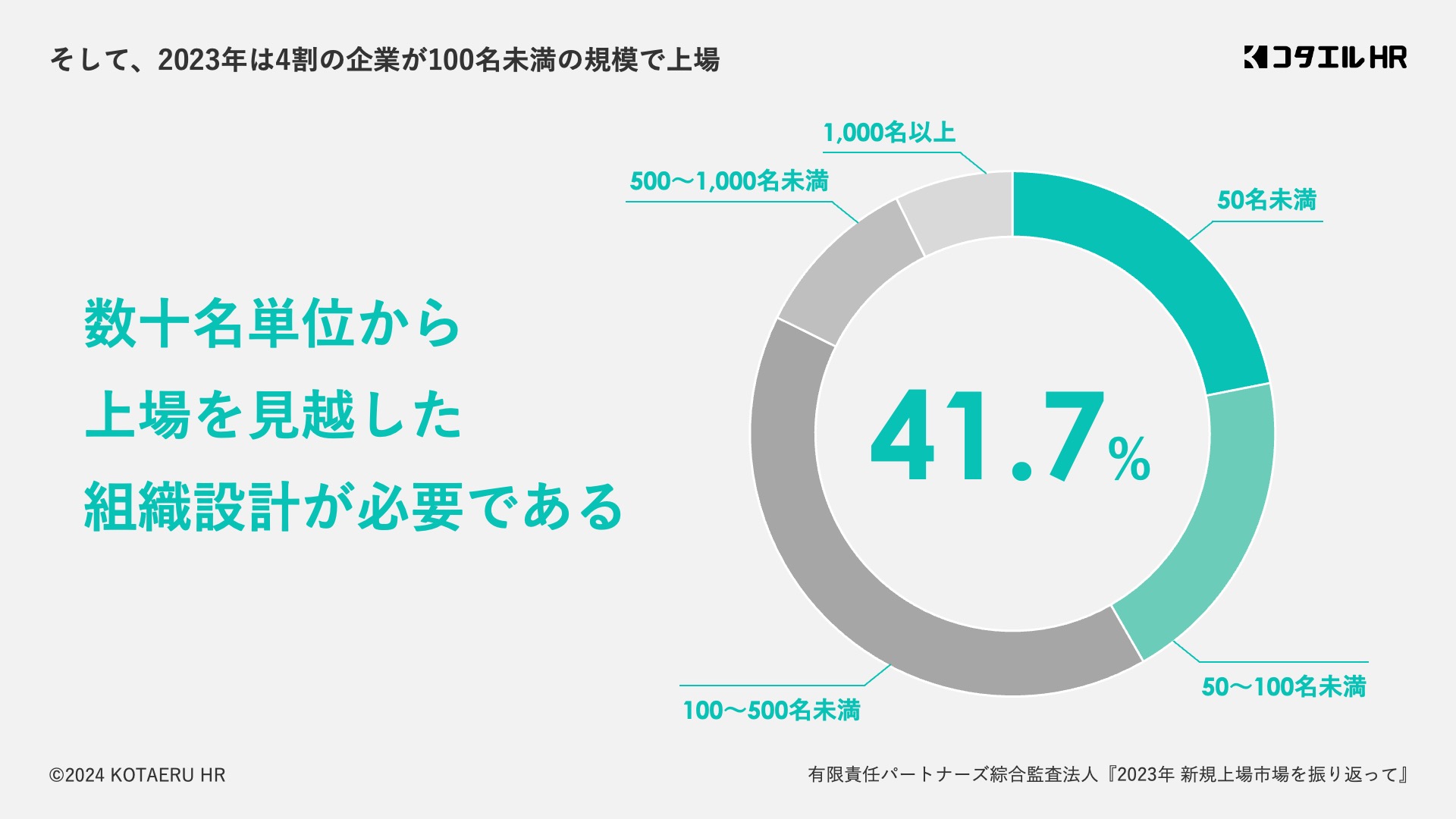 そして、2023年は4割の企業が100名未満の規模で上場

コタエルHR

数十名単位から
上場を見越した
組織設計が必要である

1,000名以上

500〜1,000名未満

50名未満

41.7%

50〜100名未満

100〜500名未満

©2024 KOTAERU HR

有限責任パートナーズ綜合監査法人『2023年 新規上場市場を振り返って』